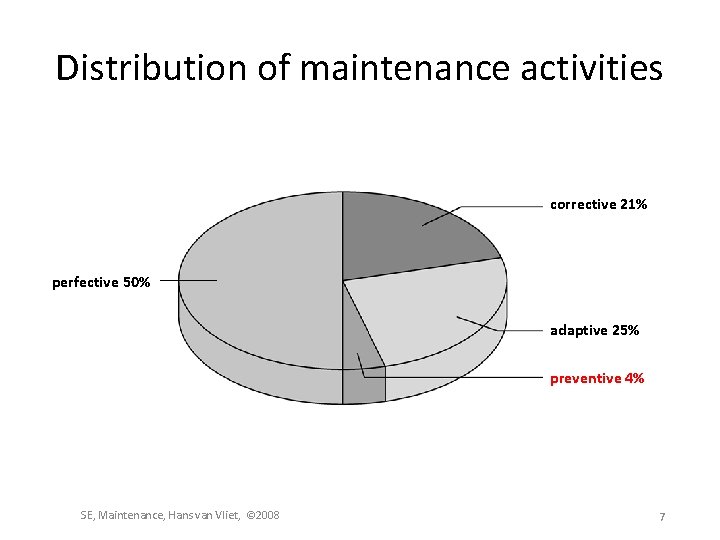 Distribution of maintenance activities

corrective 21%

perfective 50%

adaptive 25%

preventive 4%

SE, Maintenance, Hans van Vliet, ©2008

7